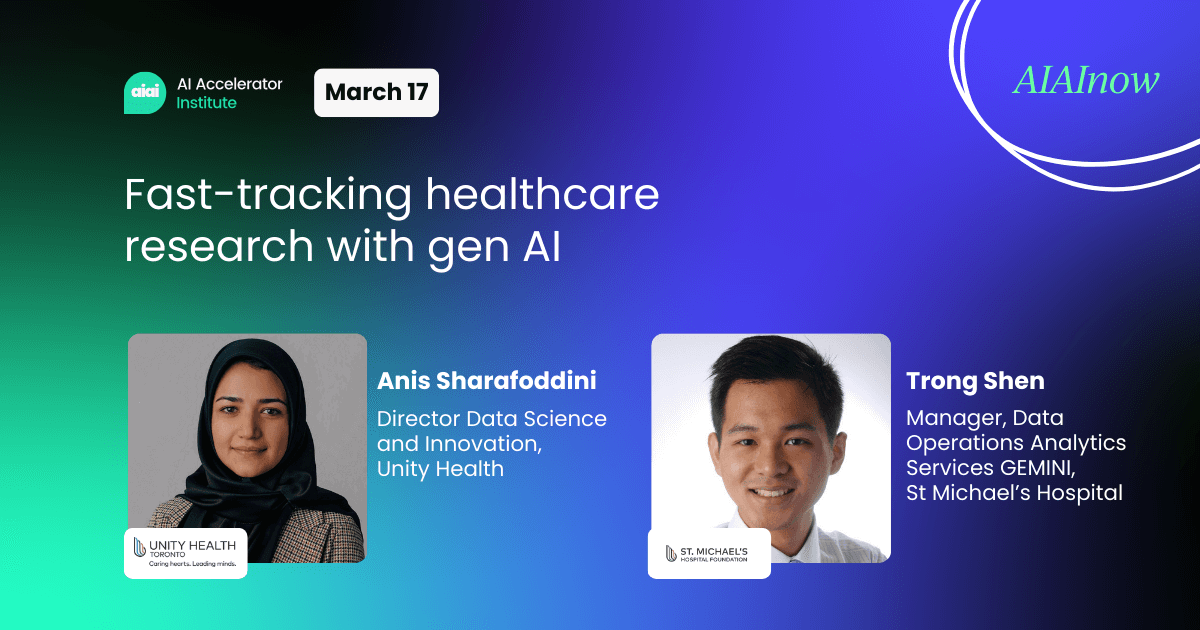 aiai AI Accelerator Institute

March 17

AIAInow

Fast-tracking healthcare research with gen AI

Anis Sharafoddini
Director Data Science and Innovation, Unity Health

UNITY HEALTH TORONTO
Caring hearts. Leading minds.

Trong Shen
Manager, Data Operations Analytics Services GEMINI, St Michael's Hospital

ST. MICHAEL'S HOSPITAL FOUNDATION